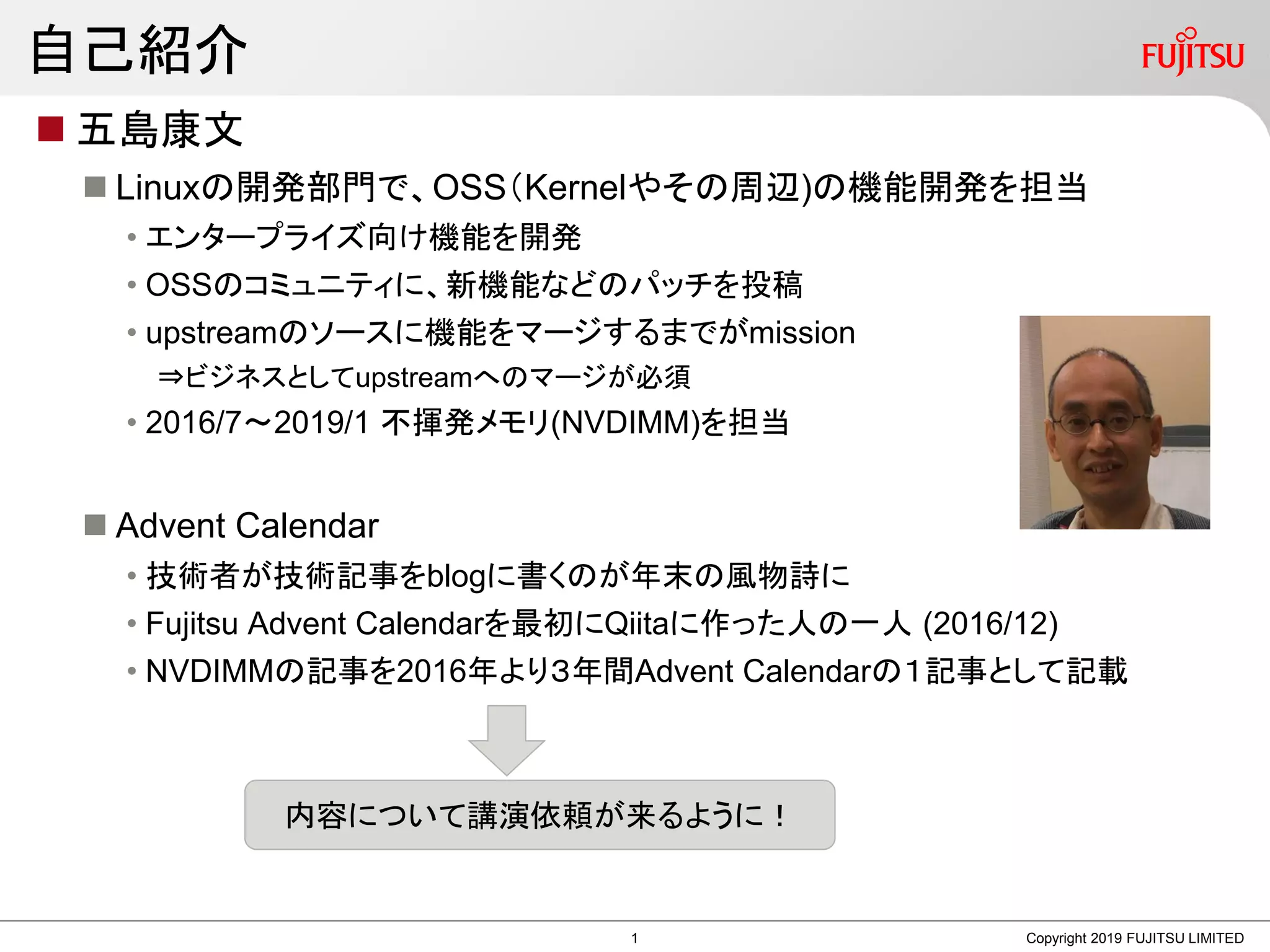 自己紹介

FUJITSU

■ 五島康文

■ Linuxの開発部門で、OSS（Kernelやその周辺)の機能開発を担当

• エンタープライズ向け機能を開発

• OSSのコミュニティに、新機能などのパッチを投稿

• upstreamのソースに機能をマージするまでがmission

⇒ビジネスとしてupstreamへのマージが必須

• 2016/7～2019/1 不揮発メモリ(NVDIMM)を担当

■ Advent Calendar

• 技術者が技術記事をblogに書くのが年末の風物詩に

• Fujitsu Advent Calendarを最初にQiitaに作った人の一人 (2016/12)

• NVDIMMの記事を2016年より3年間Advent Calendarの１記事として記載

内容について講演依頼が来るように！

1

Copyright 2019 FUJITSU LIMITED